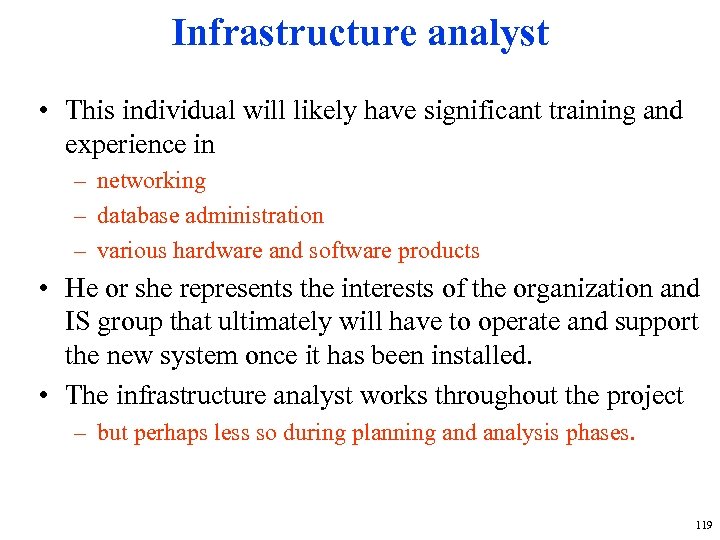 Infrastructure analyst

• This individual will likely have significant training and experience in

– networking

– database administration

– various hardware and software products

• He or she represents the interests of the organization and IS group that ultimately will have to operate and support the new system once it has been installed.

• The infrastructure analyst works throughout the project

– but perhaps less so during planning and analysis phases.

119